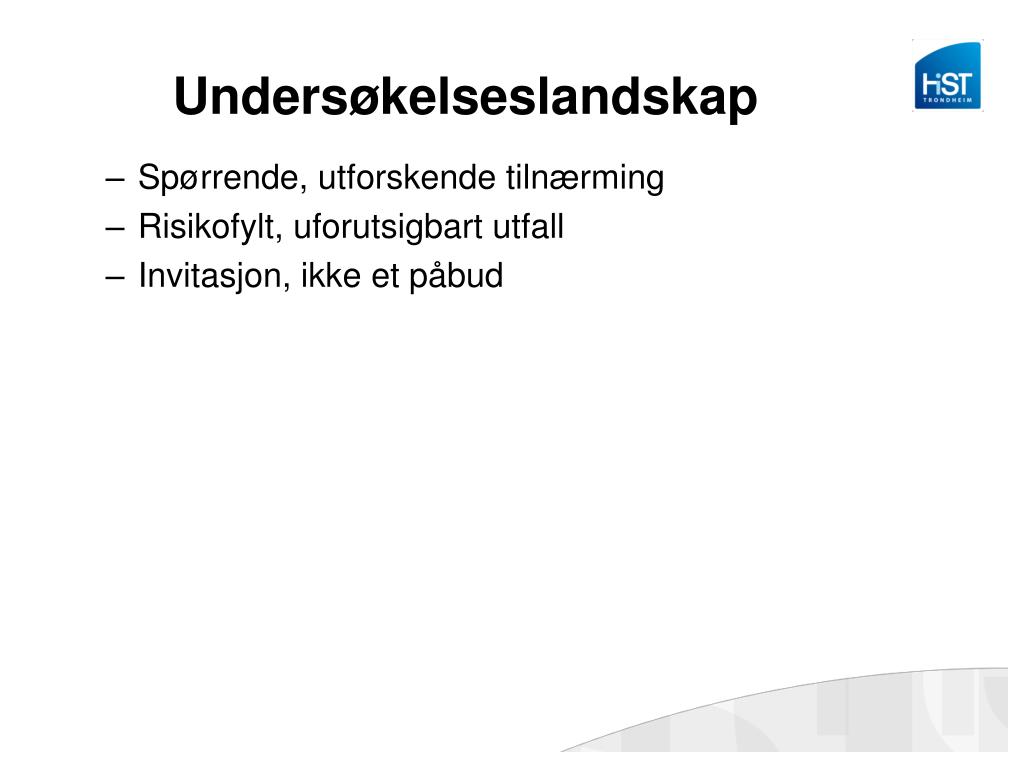 Undersøkelseslandskap

HiST TRONDHEIM

– Spørrende, utforskende tilnærming
– Risikofylt, uforutsigbart utfall
– Invitasjon, ikke et påbud